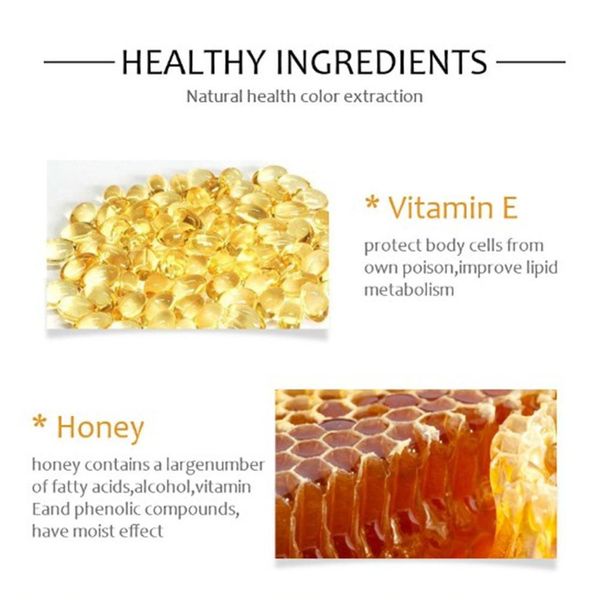 HEALTHY INGREDIENTS

Natural health color extraction

* Vitamin E

protect body cells from own poison,improve lipid metabolism

* Honey

honey contains a largenumber of fatty acids,alcohol,vitamin Eand phenolic compounds, have moist effect